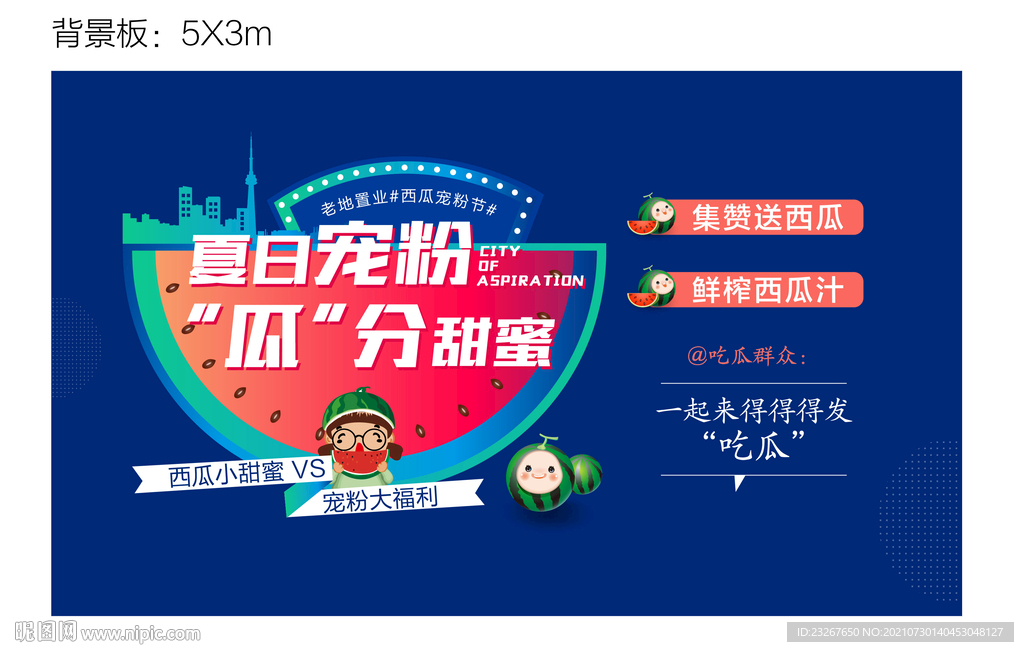 背景板：5X3m

老地置业#西瓜宠粉节#

夏日宠粉

CITY OF ASPIRATION

“瓜”分甜蜜

西瓜小甜蜜 VS

宠粉大福利

集赞送西瓜

鲜榨西瓜汁

@吃瓜群众：

一起来得得得发

“吃瓜”

昵图网 www.nipic.com

ID:23267650 NO:20210730140453048127